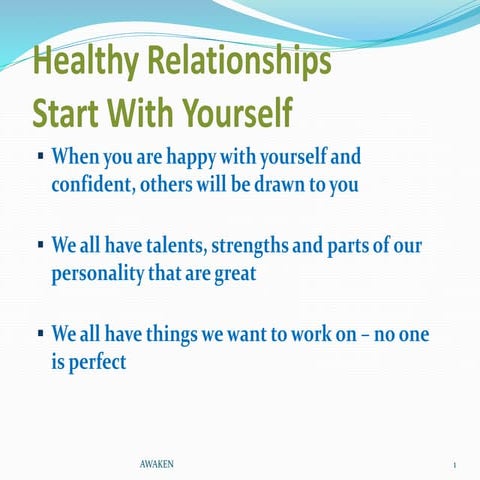 Healthy Relationships Start With Yourself

▪ When you are happy with yourself and confident, others will be drawn to you

▪ We all have talents, strengths and parts of our personality that are great

▪ We all have things we want to work on – no one is perfect

AWAKEN

1